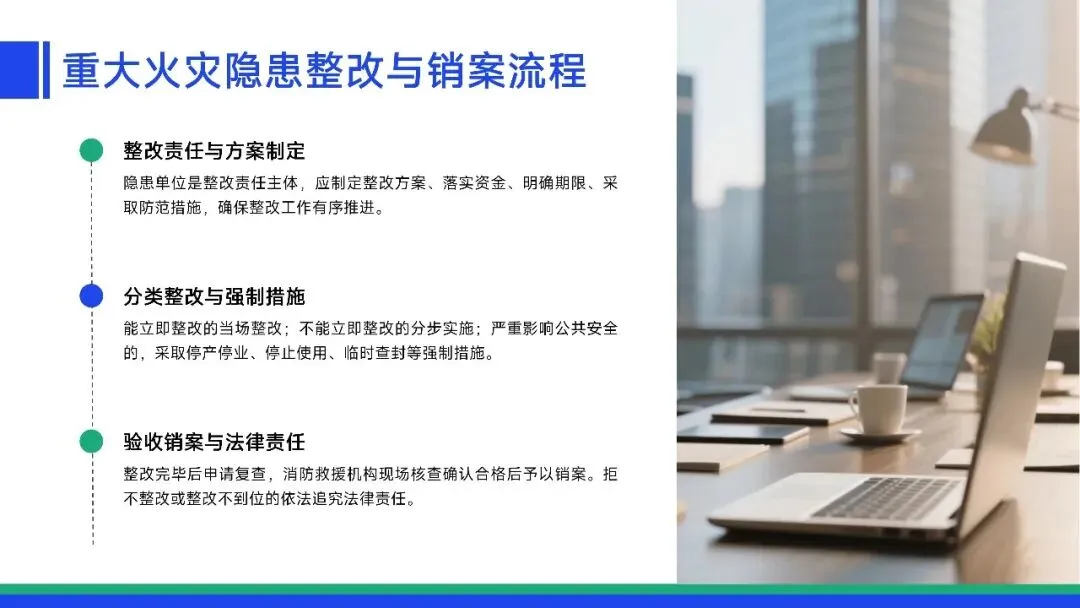 重大火灾隐患整改与销案流程

整改责任与方案制定

隐患单位是整改责任主体，应制定整改方案、落实资金、明确期限、采取防范措施，确保整改工作有序推进。

分类整改与强制措施

能立即整改的当场整改；不能立即整改的分步实施；严重影响公共安全的，采取停产停业、停止使用、临时查封等强制措施。

验收销案与法律责任

整改完毕后申请复查，消防救援机构现场核查确认合格后予以销案。拒不整改或整改不到位的依法追究法律责任。